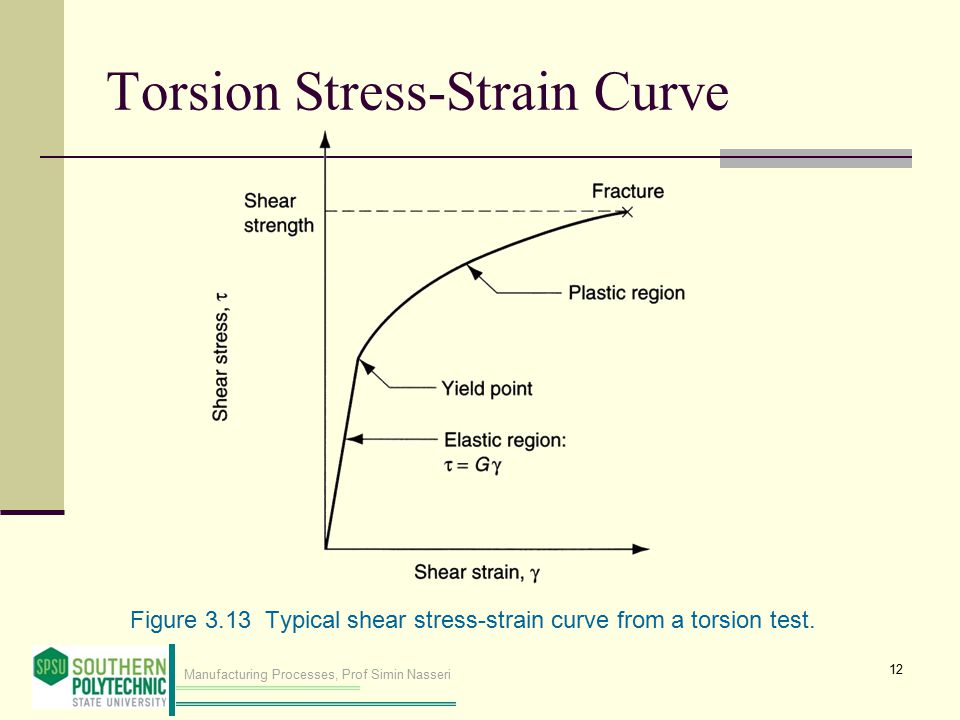 Torsion Stress-Strain Curve

Shear strength

Fracture

Plastic region

Shear stress, $\tau$

Yield point

Elastic region: $\tau = G\gamma$

Shear strain, $\gamma$

Figure 3.13 Typical shear stress-strain curve from a torsion test.

SPSU SOUTHERN POLYTECHNIC STATE UNIVERSITY

Manufacturing Processes, Prof Simin Nasseri

12